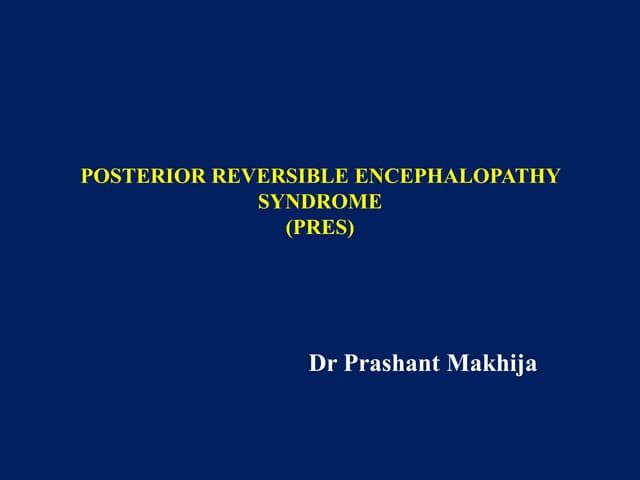 POSTERIOR REVERSIBLE ENCEPHALOPATHY SYNDROME
(PRES)

Dr Prashant Makhija